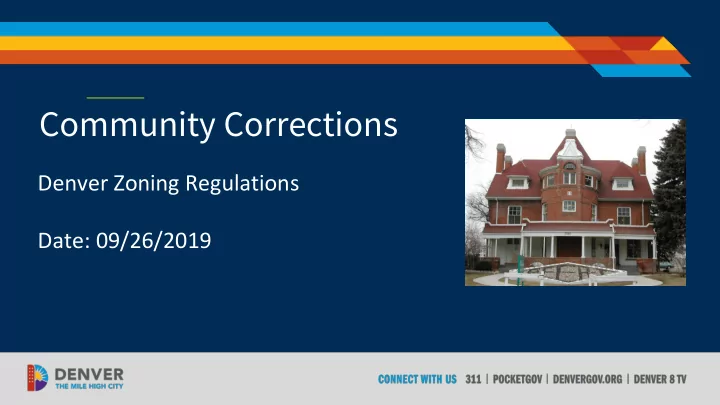 Community Corrections

Denver Zoning Regulations

Date: 09/26/2019

DENVER
THE MILE HIGH CITY

CONNECT WITH US 311 | POCKETGOV | DENVERGOV.ORG | DENVER 8 TV